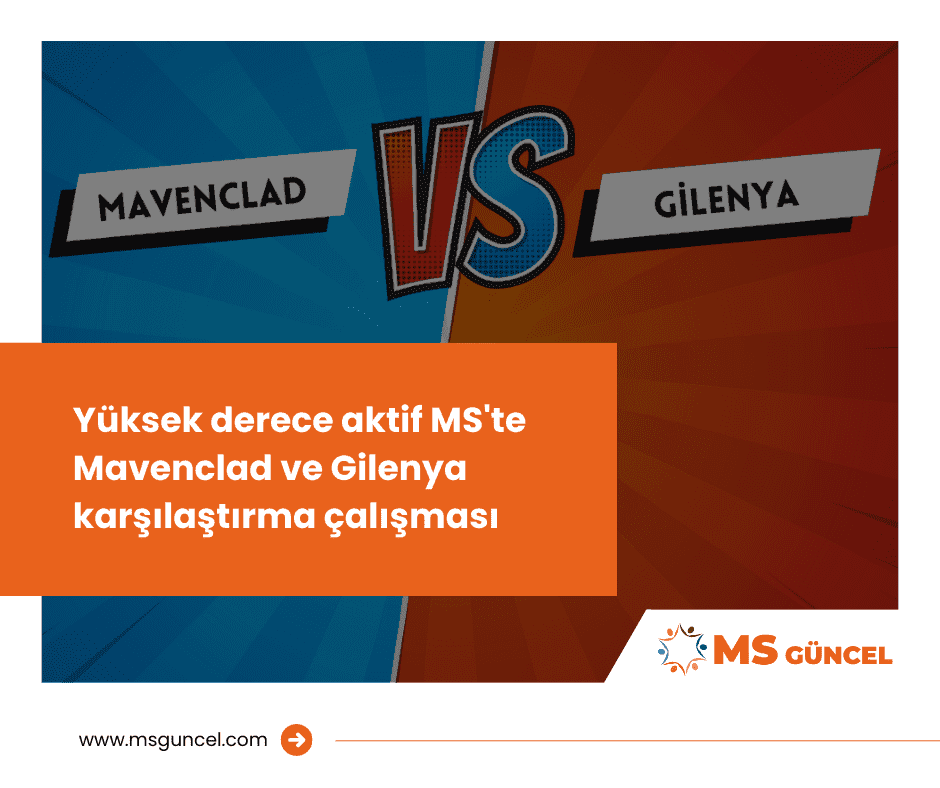 MAVENCLAD

VS

GİLENYA

Yüksek derece aktif MS'te Mavenclad ve Gilenya karşılaştırma çalışması

MS GÜNCEL

www.msguncel.com